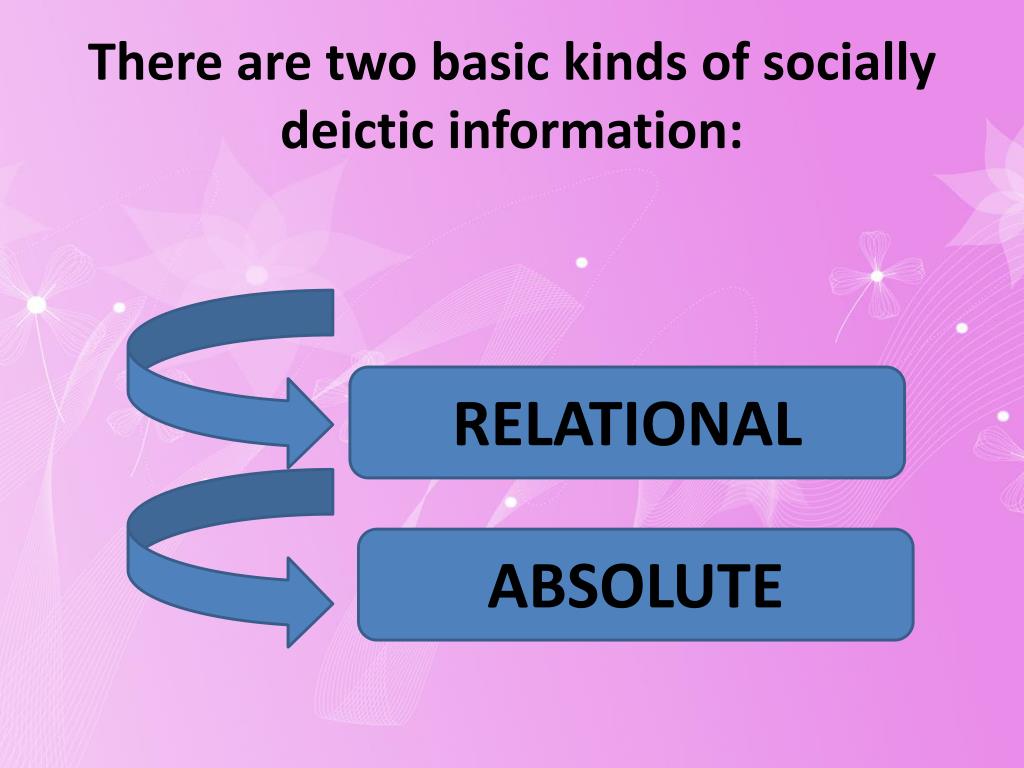 There are two basic kinds of socially deictic information:

RELATIONAL

ABSOLUTE